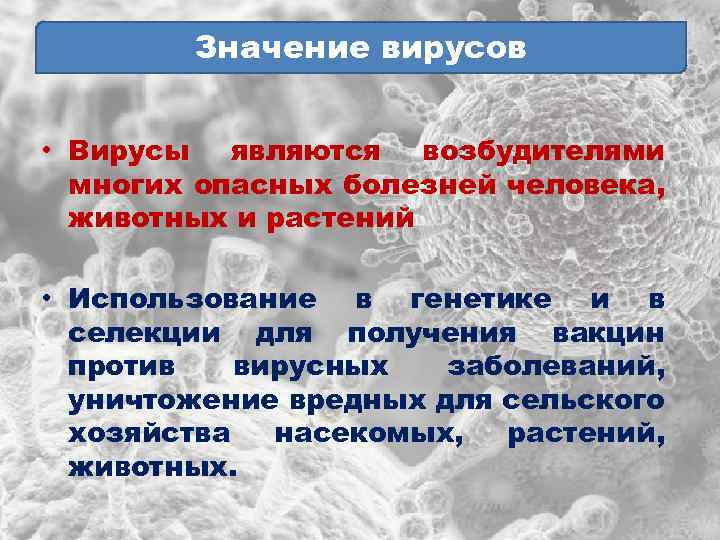 Значение вирусов

• Вирусы являются возбудителями многих опасных болезней человека, животных и растений

• Использование в генетике и в селекции для получения вакцин против вирусных заболеваний, уничтожение вредных для сельского хозяйства насекомых, растений, животных.